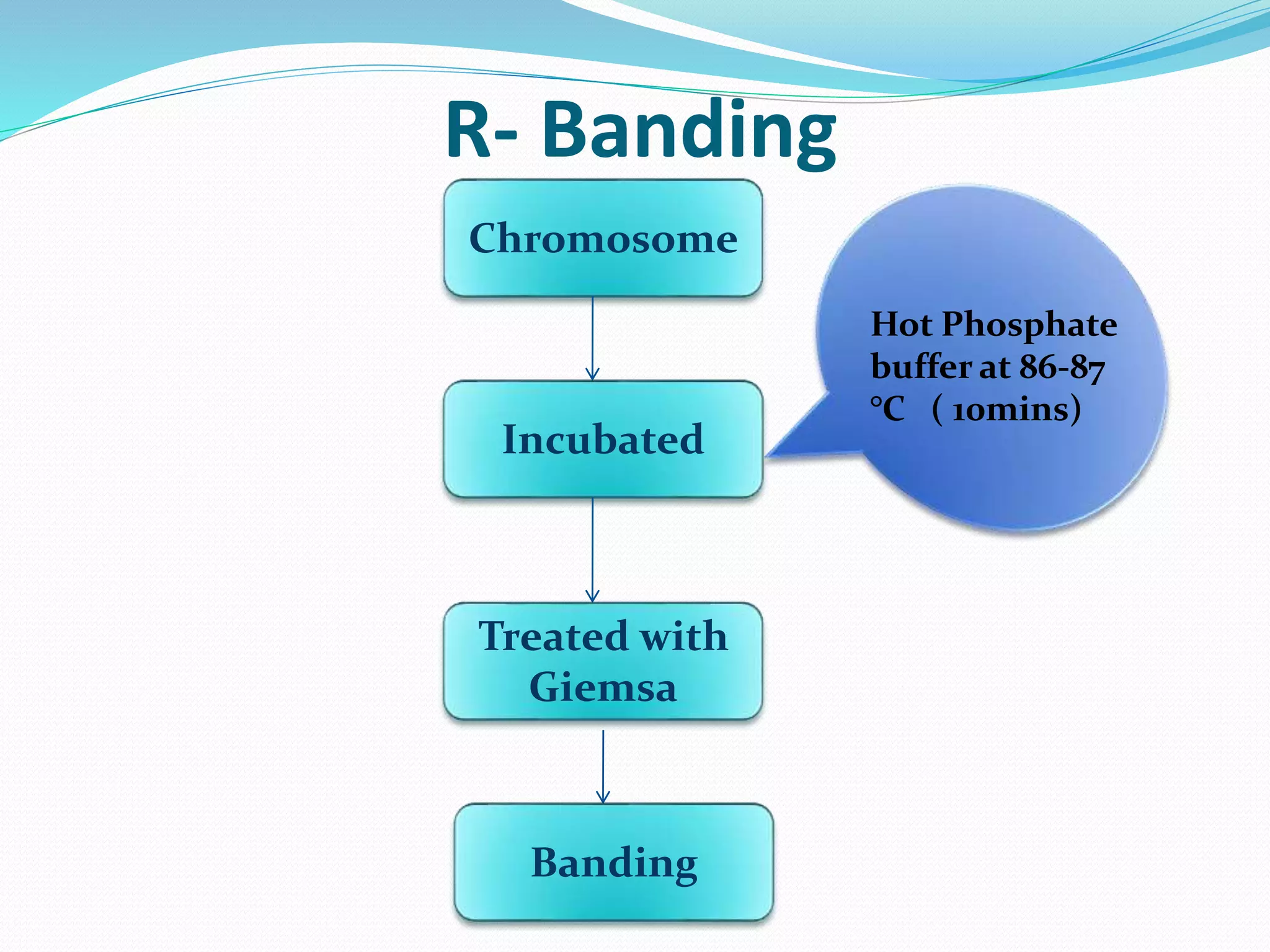 R- Banding

Chromosome

Incubated

Hot Phosphate buffer at 86-87 °C ( 10mins)

Treated with Giemsa

Banding